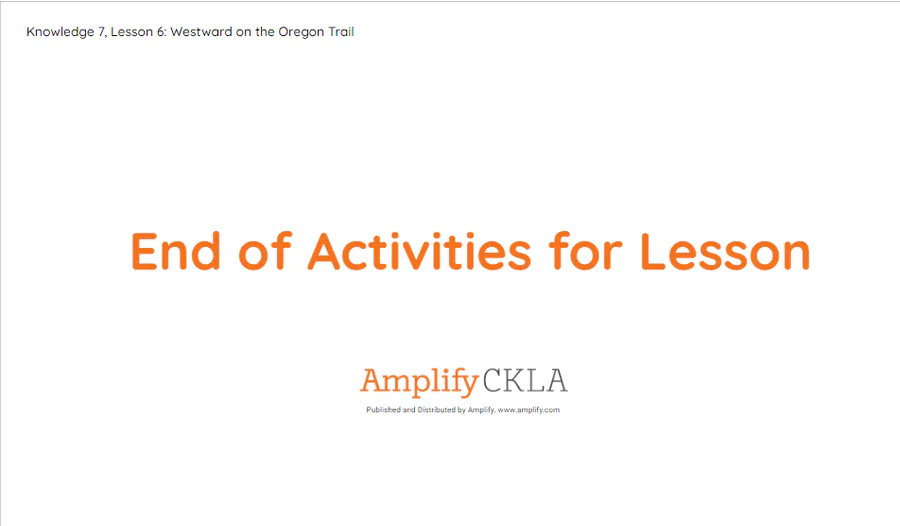 Knowledge 7, Lesson 6: Westward on the Oregon Trail

End of Activities for Lesson

Amplify CKLA

Published and Distributed by Amplify. www.amplify.com